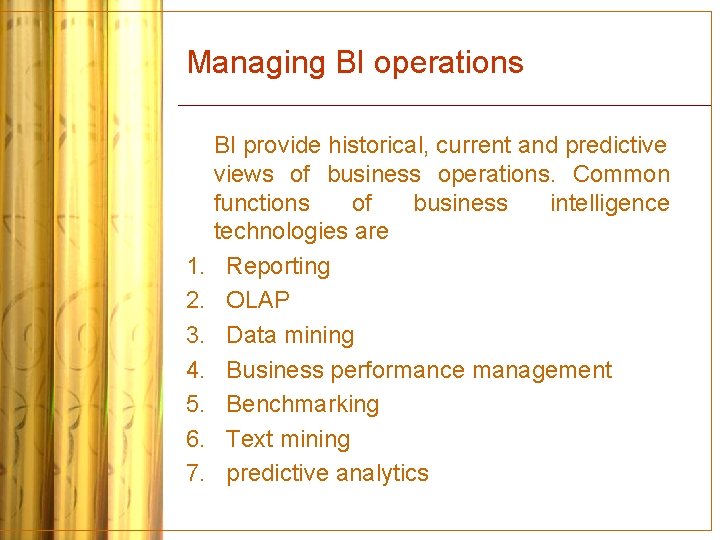 Managing BI operations

BI provide historical, current and predictive views of business operations. Common functions of business intelligence technologies are

1. Reporting
2. OLAP
3. Data mining
4. Business performance management
5. Benchmarking
6. Text mining
7. predictive analytics